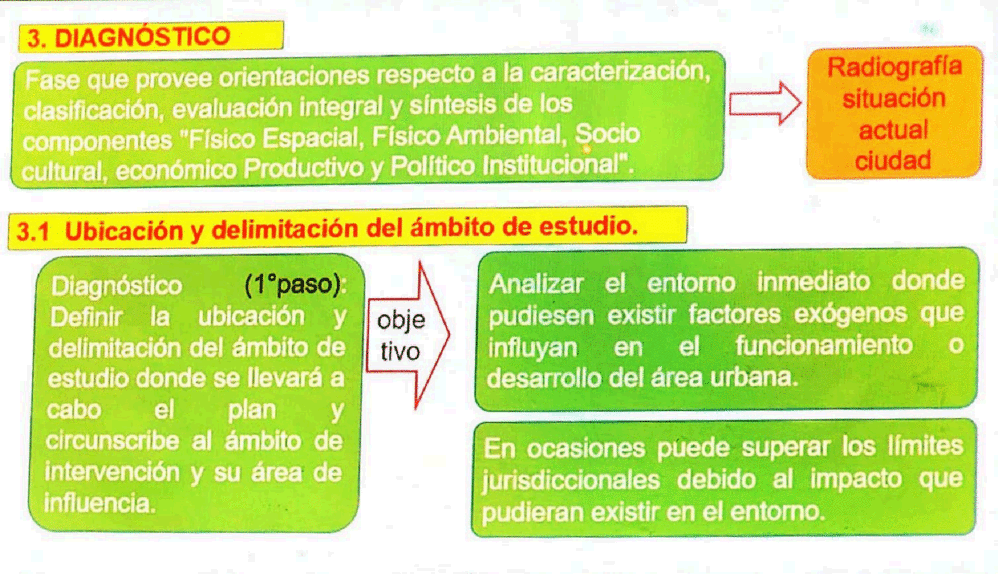 3. DIAGNÓSTICO

Fase que provee orientaciones respecto a la caracterización, clasificación, evaluación integral y síntesis de los componentes "Físico Espacial, Físico Ambiental, Socio cultural, económico Productivo y Político Institucional".

Radiografía situación actual ciudad

3.1 Ubicación y delimitación del ámbito de estudio.

Diagnóstico (1°paso): Definir la ubicación y delimitación del ámbito de estudio donde se llevará a cabo el plan y circunscribe al ámbito de intervención y su área de influencia.

obje tivo

Analizar el entorno inmediato donde pudiesen existir factores exógenos que influyan en el funcionamiento o desarrollo del área urbana.

En ocasiones puede superar los límites jurisdiccionales debido al impacto que pudieran existir en el entorno.